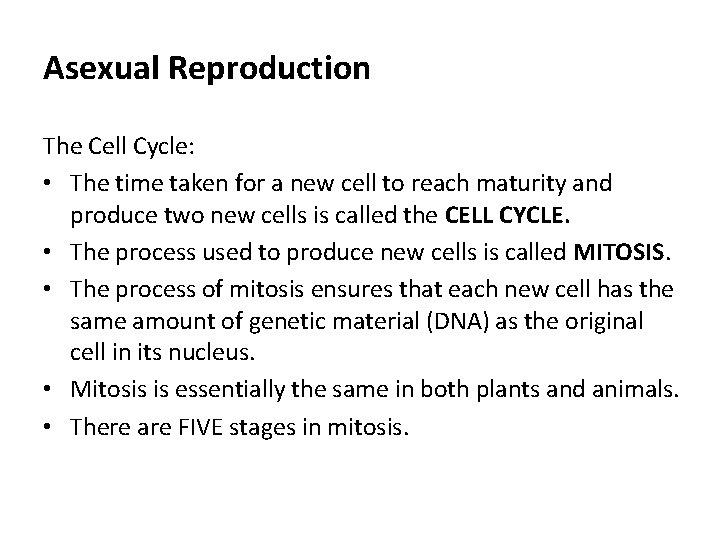 Asexual Reproduction

The Cell Cycle:

• The time taken for a new cell to reach maturity and produce two new cells is called the CELL CYCLE.
• The process used to produce new cells is called MITOSIS.
• The process of mitosis ensures that each new cell has the same amount of genetic material (DNA) as the original cell in its nucleus.
• Mitosis is essentially the same in both plants and animals.
• There are FIVE stages in mitosis.